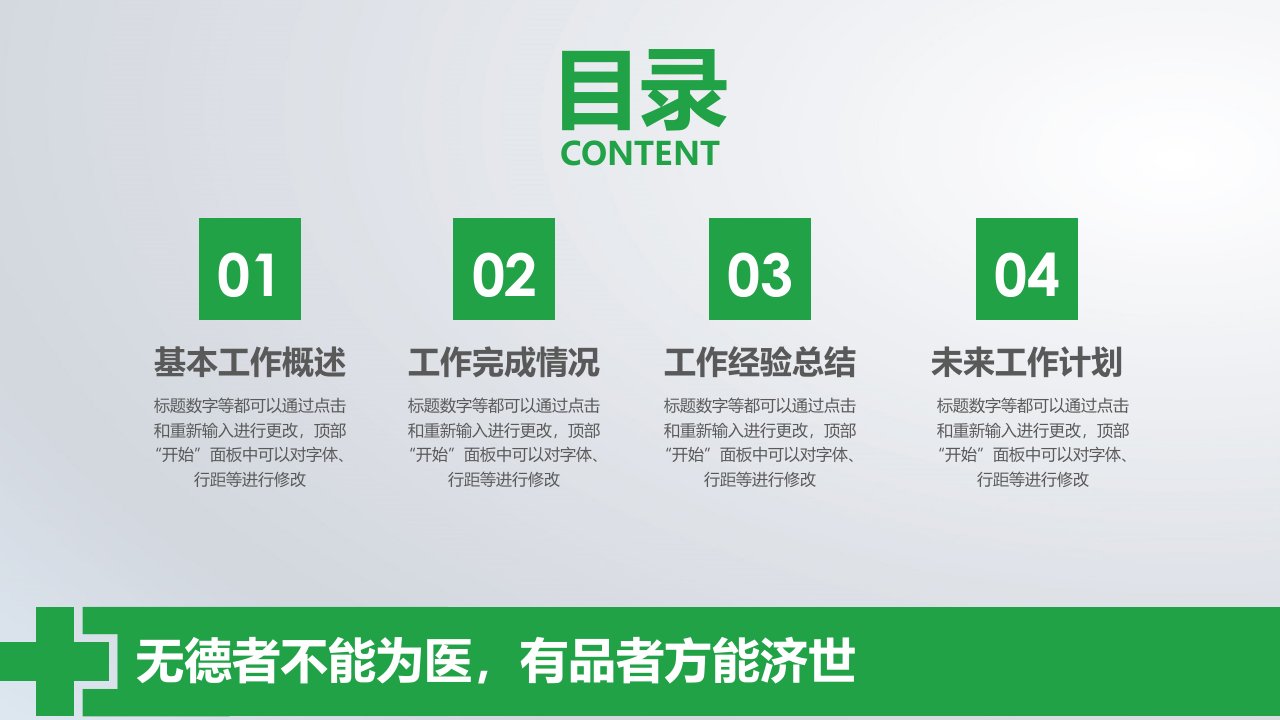 目录
CONTENT

01
基本工作概述
标题数字等都可以通过点击和重新输入进行更改，顶部“开始”面板中可以对字体、行距等进行修改

02
工作完成情况
标题数字等都可以通过点击和重新输入进行更改，顶部“开始”面板中可以对字体、行距等进行修改

03
工作经验总结
标题数字等都可以通过点击和重新输入进行更改，顶部“开始”面板中可以对字体、行距等进行修改

04
未来工作计划
标题数字等都可以通过点击和重新输入进行更改，顶部“开始”面板中可以对字体、行距等进行修改

无德者不能为医，有品者方能济世